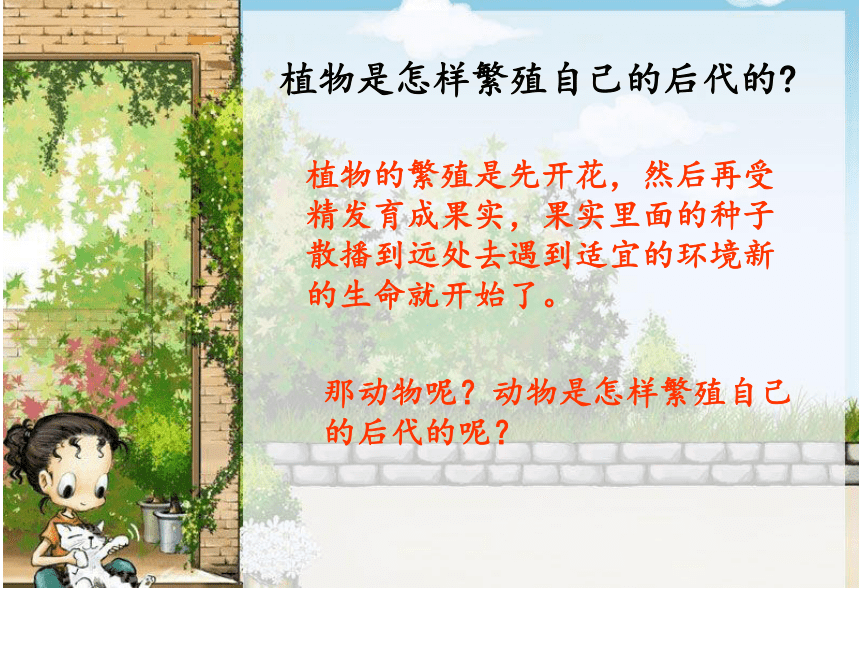 植物是怎样繁殖自己的后代的?

植物的繁殖是先开花，然后再受精发育成果实，果实里面的种子散播到远处去遇到适宜的环境新的生命就开始了。

那动物呢？动物是怎样繁殖自己的后代的呢？